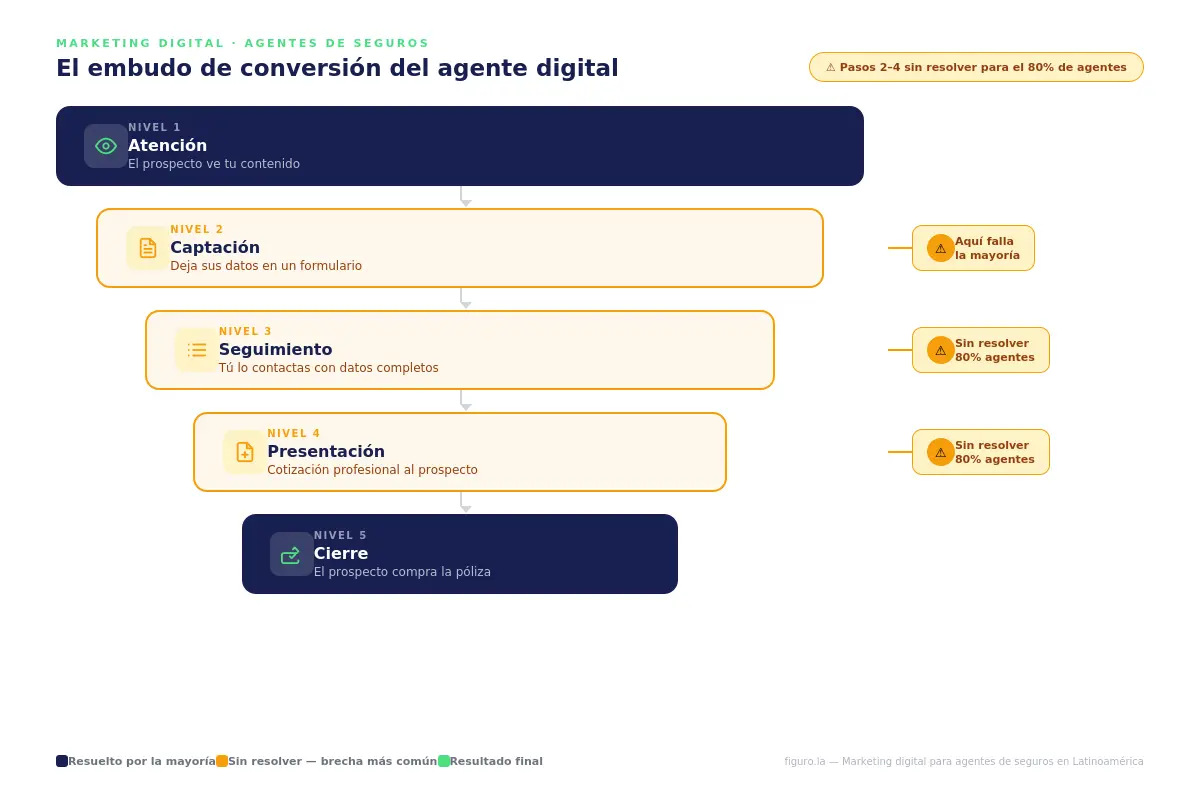 MARKETING DIGITAL · AGENTES DE SEGUROS

El embudo de conversión del agente digital

⚠ Pasos 2-4 sin resolver para el 80% de agentes

NIVEL 1
Atención
El prospecto ve tu contenido

NIVEL 2
Captación
Deja sus datos en un formulario

⚠ Aquí falla la mayoría

NIVEL 3
Seguimiento
Tú lo contactas con datos completos

⚠ Sin resolver 80% agentes

NIVEL 4
Presentación
Cotización profesional al prospecto

⚠ Sin resolver 80% agentes

NIVEL 5
Cierre
El prospecto compra la póliza

Resuelto por la mayoría Sin resolver — brecha más común Resultado final

figuro.la — Marketing digital para agentes de seguros en Latinoamérica